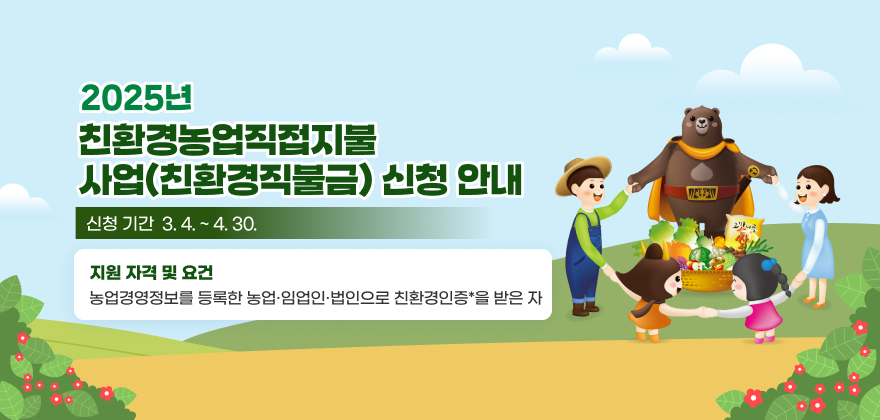 2025년
친환경농업직접지불
사업(친환경직불금) 신청 안내

신청 기간 3. 4. ~ 4. 30.

지원 자격 및 요건
농업경영정보를 등록한 농업·임업인·법인으로 친환경인증*을 받은 자